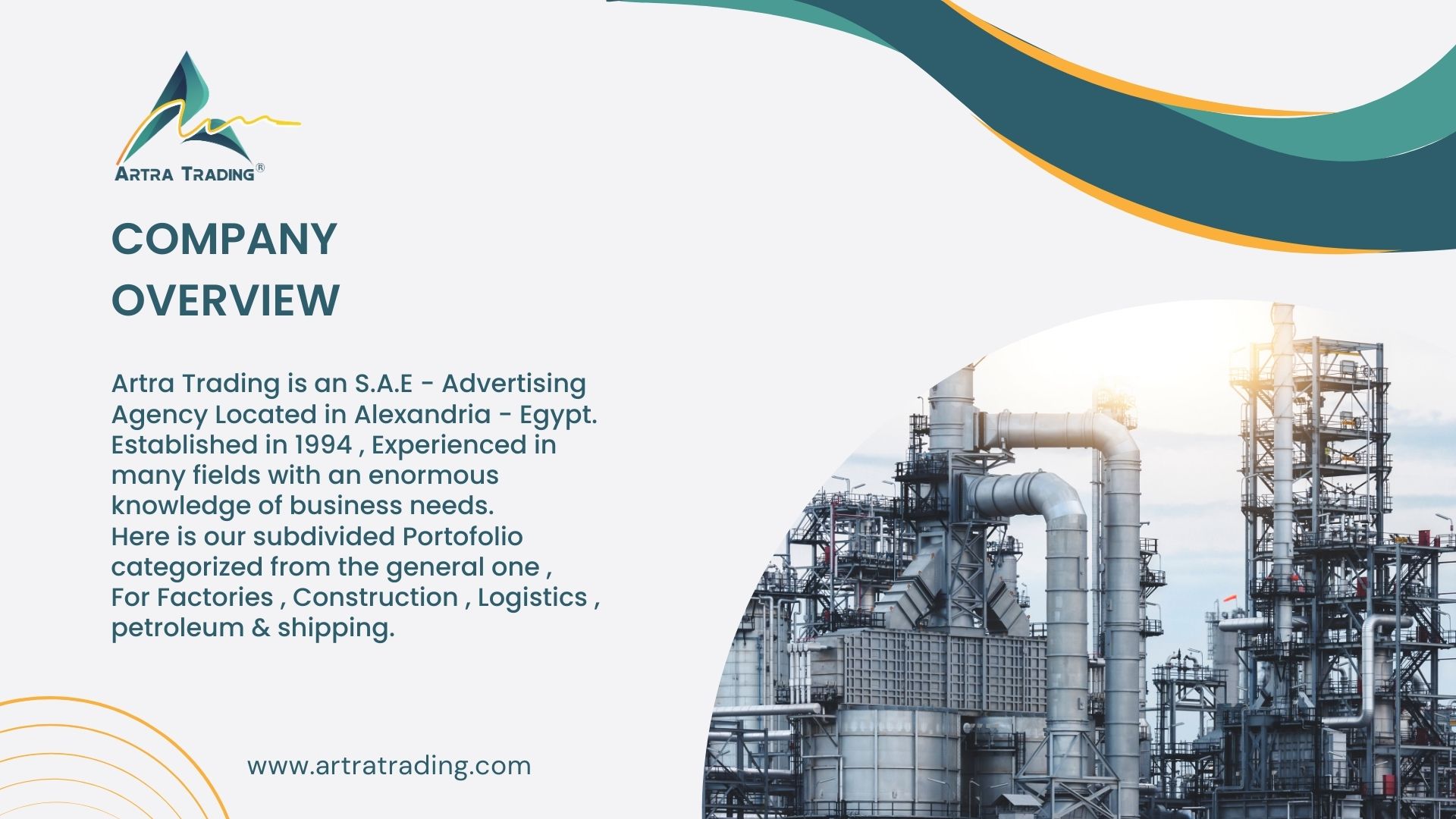 ARTRA TRADING®

COMPANY OVERVIEW

Artra Trading is an S.A.E - Advertising Agency Located in Alexandria - Egypt. Established in 1994 , Experienced in many fields with an enormous knowledge of business needs.
Here is our subdivided Portofolio categorized from the general one , For Factories , Construction , Logistics , petroleum & shipping.

www.artratrading.com